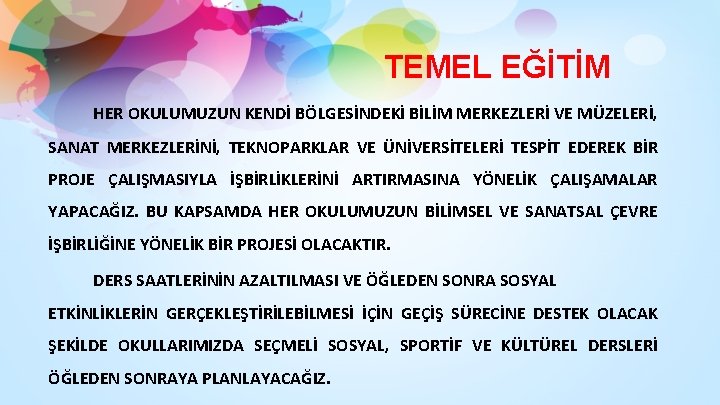 TEMEL EĞİTİM

HER OKULUMUZUN KENDİ BÖLGESİNDEKİ BİLİM MERKEZLERİ VE MÜZELERİ, SANAT MERKEZLERİNİ, TEKNOPARKLAR VE ÜNİVERSİTELERİ TESPİT EDEREK BİR PROJE ÇALIŞMASIYLA İŞBİRLİKLERİNİ ARTIRMASINA YÖNELİK ÇALIŞAMALAR YAPACAĞIZ. BU KAPSAMDA HER OKULUMUZUN BİLİMSEL VE SANATSAL ÇEVRE İŞBİRLİĞİNE YÖNELİK BİR PROJESİ OLACAKTIR.

DERS SAATLERİNİN AZALTILMASI VE ÖĞLEDEN SONRA SOSYAL ETKİNLİKLERİN GERÇEKLEŞTİRİLEBİLMESİ İÇİN GEÇİŞ SÜRECİNE DESTEK OLACAK ŞEKİLDE OKULLARIMIZDA SEÇMELİ SOSYAL, SPORTİF VE KÜLTÜREL DERSLERİ ÖĞLEDEN SONRAYA PLANLAYACAĞIZ.